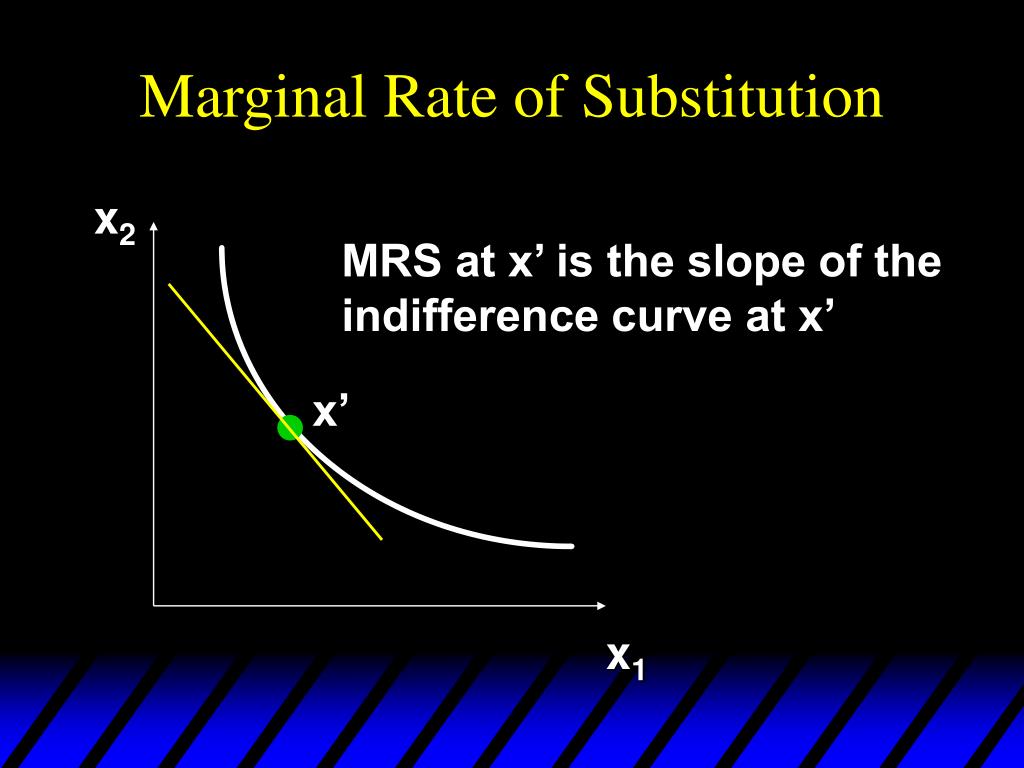 Marginal Rate of Substitution

$x_2$

MRS at x’ is the slope of the indifference curve at x’

x’

$x_1$